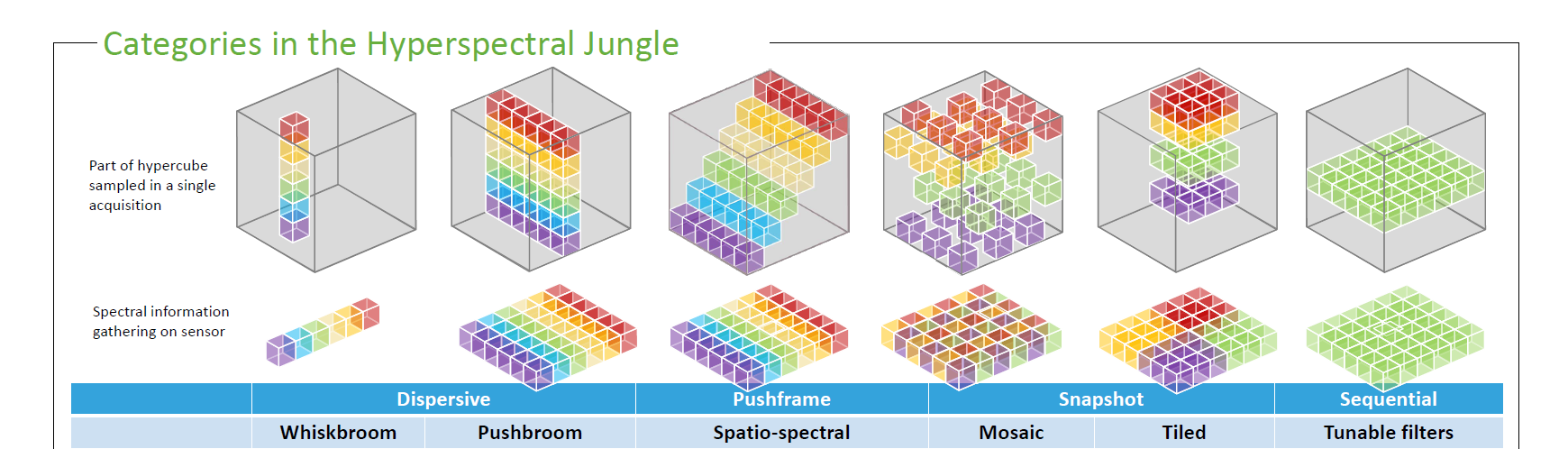 Categories in the Hyperspectral Jungle

Part of hypercube sampled in a single acquisition

Spectral information gathering on sensor

| | Dispersive | | Pushframe | Snapshot | | Sequential |
|---|---|---|---|---|---|---|
| | Whiskbroom | Pushbroom | Spatio-spectral | Mosaic | Tiled | Tunable filters |